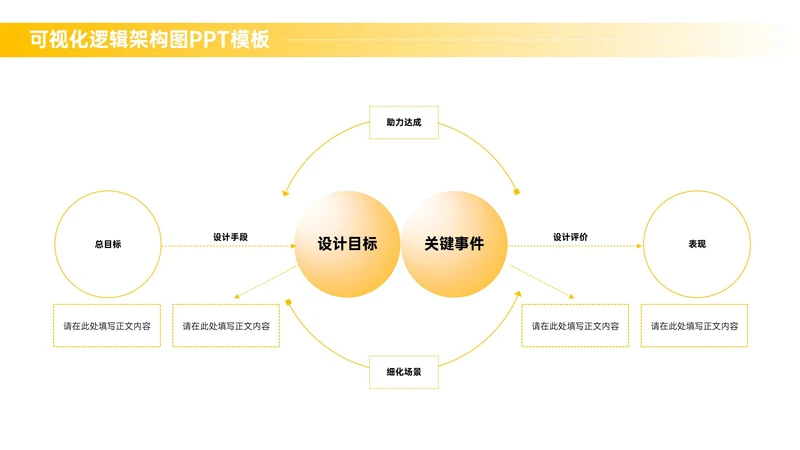 可视化逻辑架构图PPT模板

助力达成

总目标

设计手段

设计目标

关键事件

设计评价

表现

请在此处填写正文内容

请在此处填写正文内容

请在此处填写正文内容

请在此处填写正文内容

细化场景